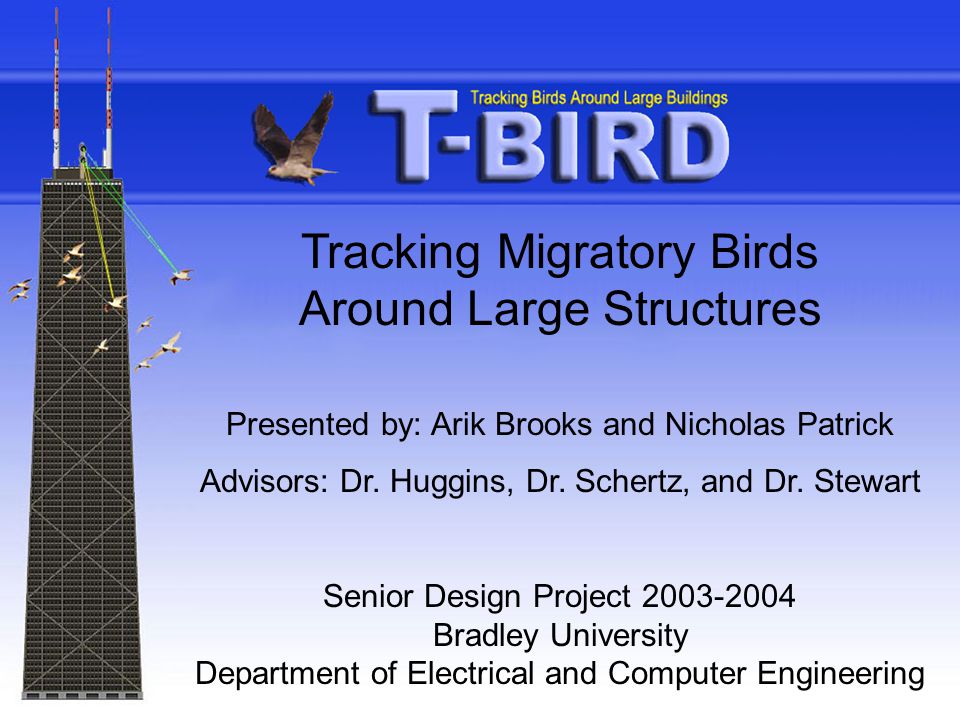 Tracking Birds Around Large Buildings
T-BIRD

Tracking Migratory Birds
Around Large Structures

Presented by: Arik Brooks and Nicholas Patrick

Advisors: Dr. Huggins, Dr. Schertz, and Dr. Stewart

Senior Design Project 2003-2004
Bradley University
Department of Electrical and Computer Engineering